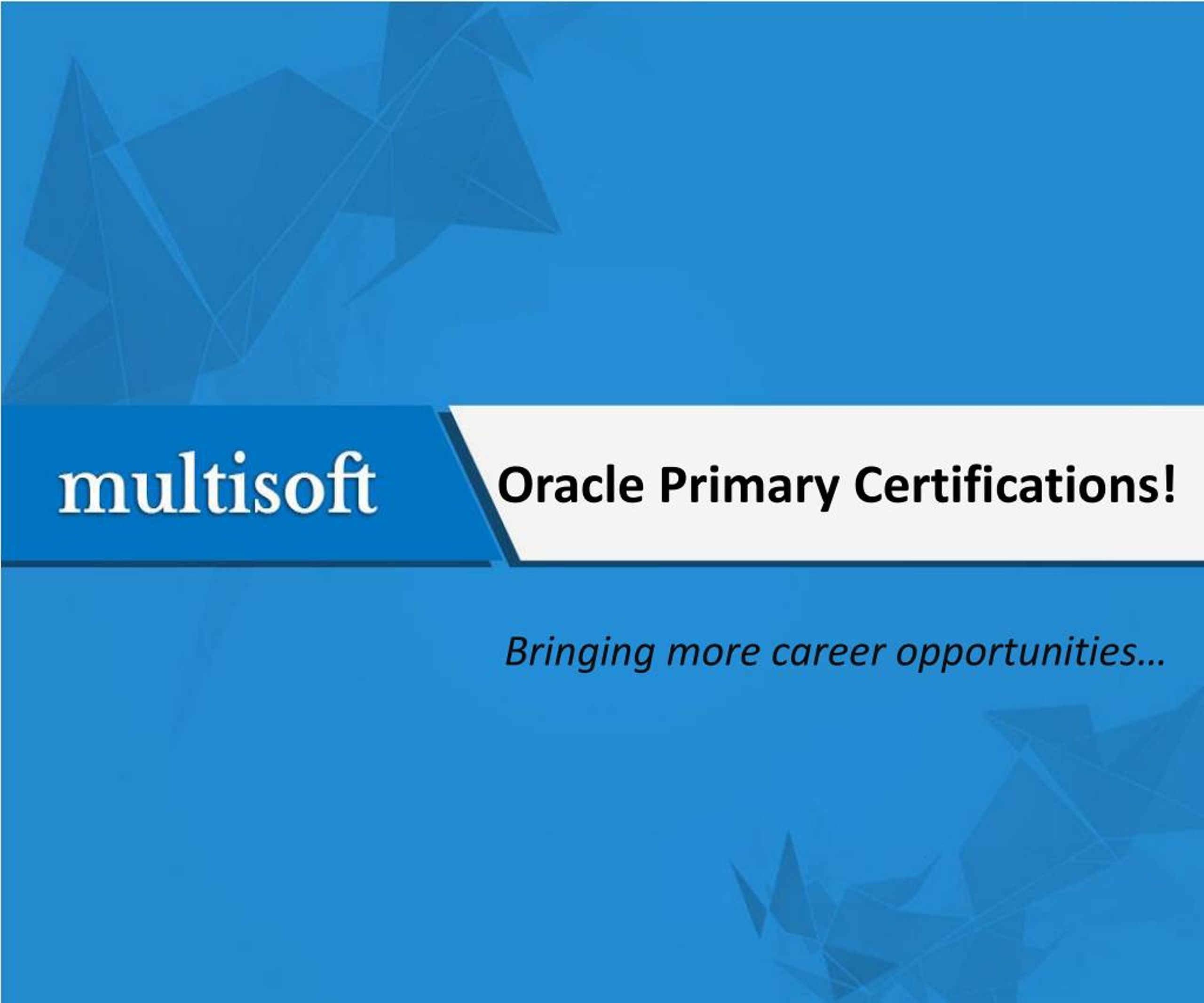 multisoft

Oracle Primary Certifications!

Bringing more career opportunities…